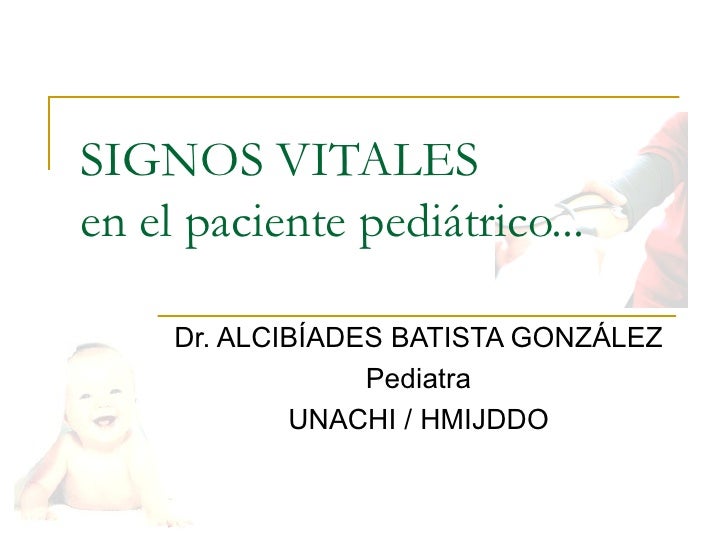 SIGNOS VITALES
en el paciente pediátrico...

Dr. ALCIBÍADES BATISTA GONZÁLEZ
Pediatra
UNACHI / HMIJDDO